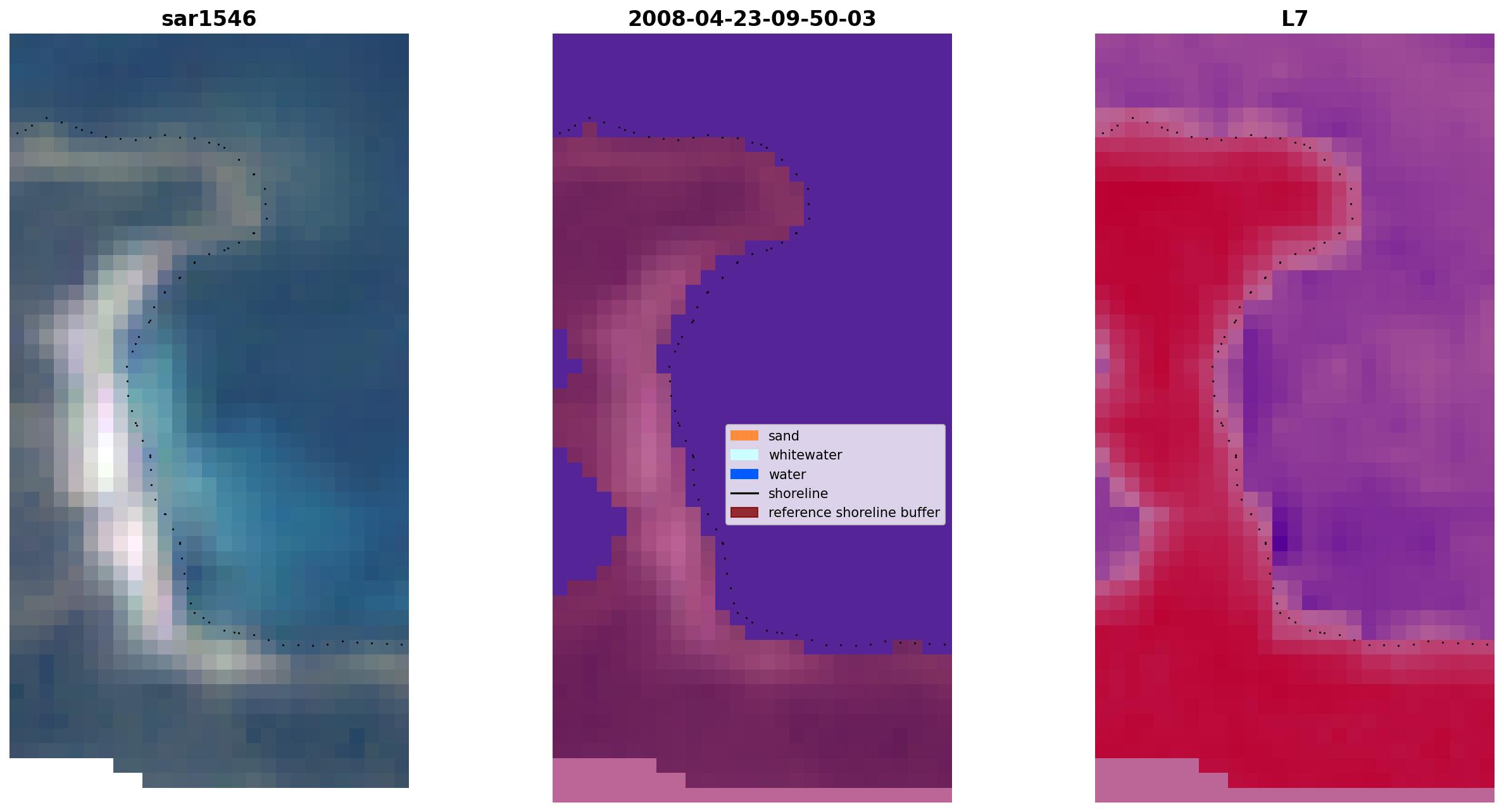 sar1546

2008-04-23-09-50-03

L7

sand
whitewater
water
shoreline
reference shoreline buffer